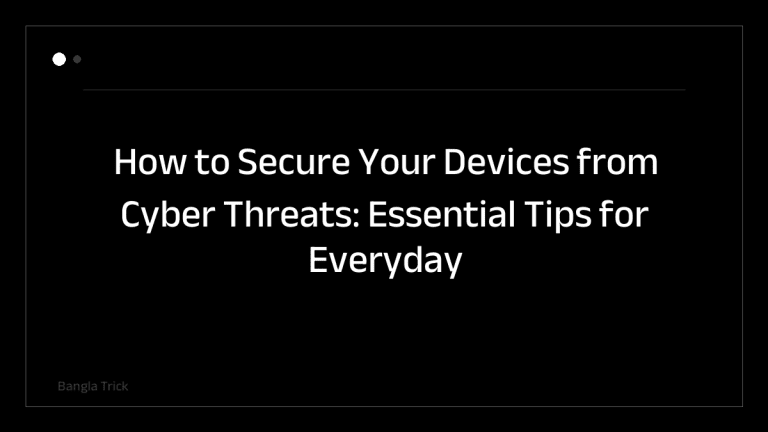 How to Secure Your Devices from Cyber Threats: Essential Tips for Everyday

Bangla Trick